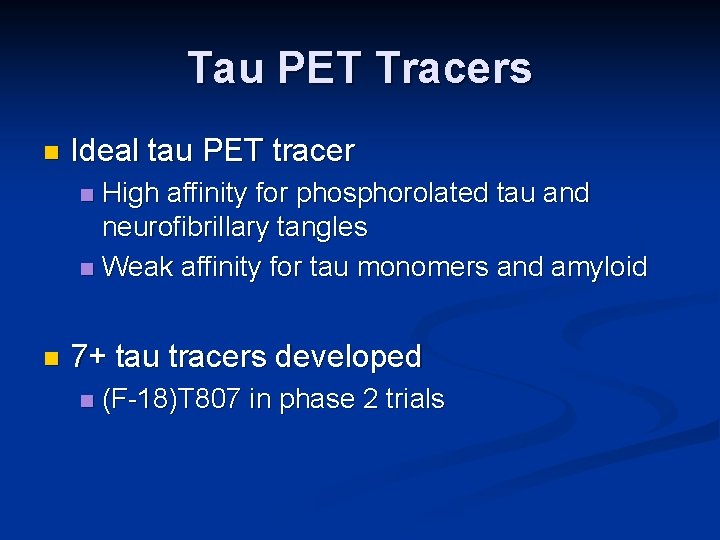 Tau PET Tracers

Ideal tau PET tracer

High affinity for phosphorolated tau and neurofibrillary tangles

Weak affinity for tau monomers and amyloid

7+ tau tracers developed

(F-18)T807 in phase 2 trials